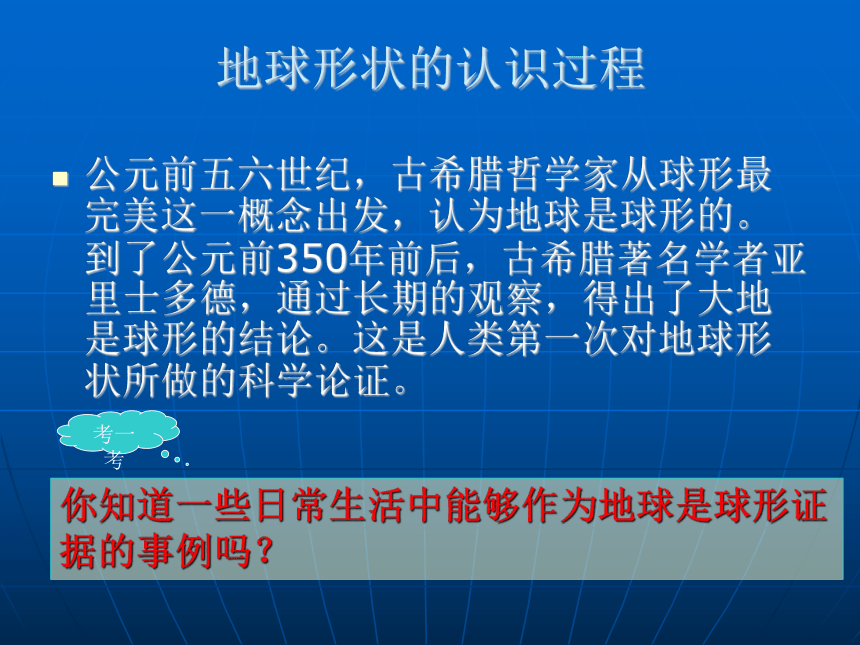 地球形状的认识过程

公元前五六世纪，古希腊哲学家从球形最完美这一概念出发，认为地球是球形的。到了公元前350年前后，古希腊著名学者亚里士多德，通过长期的观察，得出了大地是球形的结论。这是人类第一次对地球形状所做的科学论证。

考一考

你知道一些日常生活中能够作为地球是球形证据的事例吗？